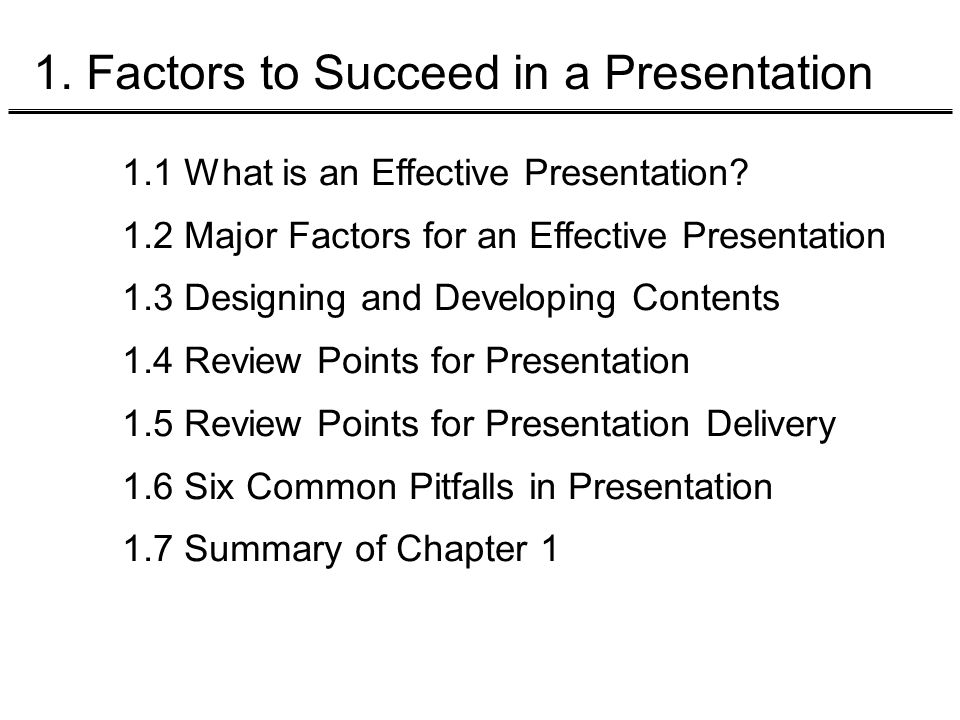 1. Factors to Succeed in a Presentation

1.1 What is an Effective Presentation?

1.2 Major Factors for an Effective Presentation

1.3 Designing and Developing Contents

1.4 Review Points for Presentation

1.5 Review Points for Presentation Delivery

1.6 Six Common Pitfalls in Presentation

1.7 Summary of Chapter 1